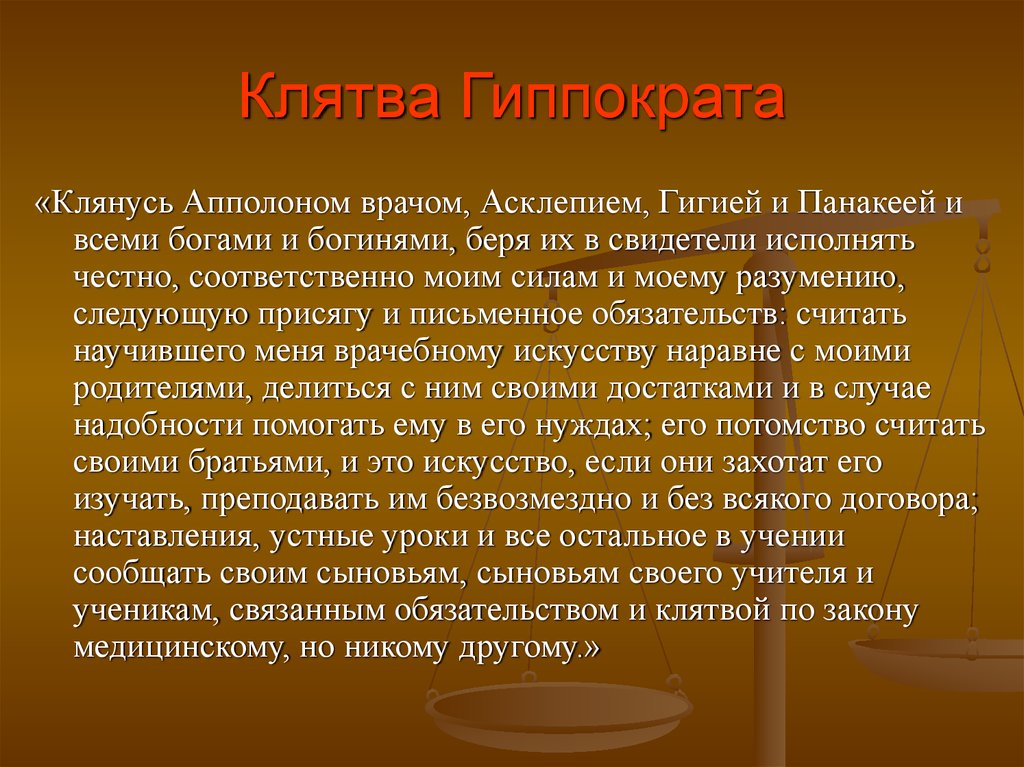 Клятва Гиппократа

«Клянусь Апполоном врачом, Асклепием, Гигией и Панакеей и всеми богами и богинями, беря их в свидетели исполнять честно, соответственно моим силам и моему разумению, следующую присягу и письменное обязательств: считать научившего меня врачебному искусству наравне с моими родителями, делиться с ним своими достатками и в случае надобности помогать ему в его нуждах; его потомство считать своими братьями, и это искусство, если они захотат его изучать, преподавать им безвозмездно и без всякого договора; наставления, устные уроки и все остальное в учении сообщать своим сыновьям, сыновьям своего учителя и ученикам, связанным обязательством и клятвой по закону медицинскому, но никому другому.»